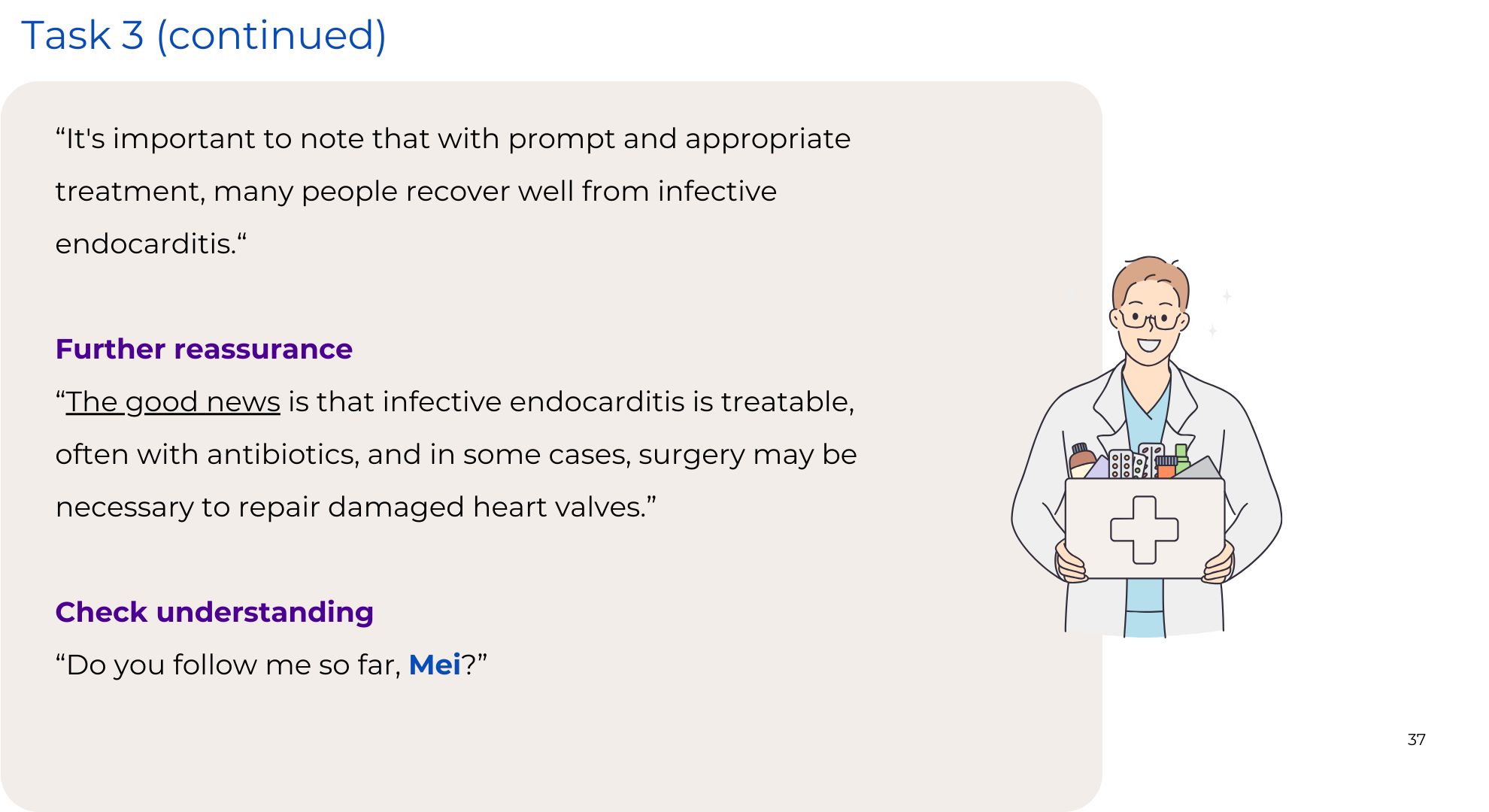 Task 3 (continued)

“It's important to note that with prompt and appropriate treatment, many people recover well from infective endocarditis.“

Further reassurance

“The good news is that infective endocarditis is treatable, often with antibiotics, and in some cases, surgery may be necessary to repair damaged heart valves.”

Check understanding

“Do you follow me so far, Mei?”

37